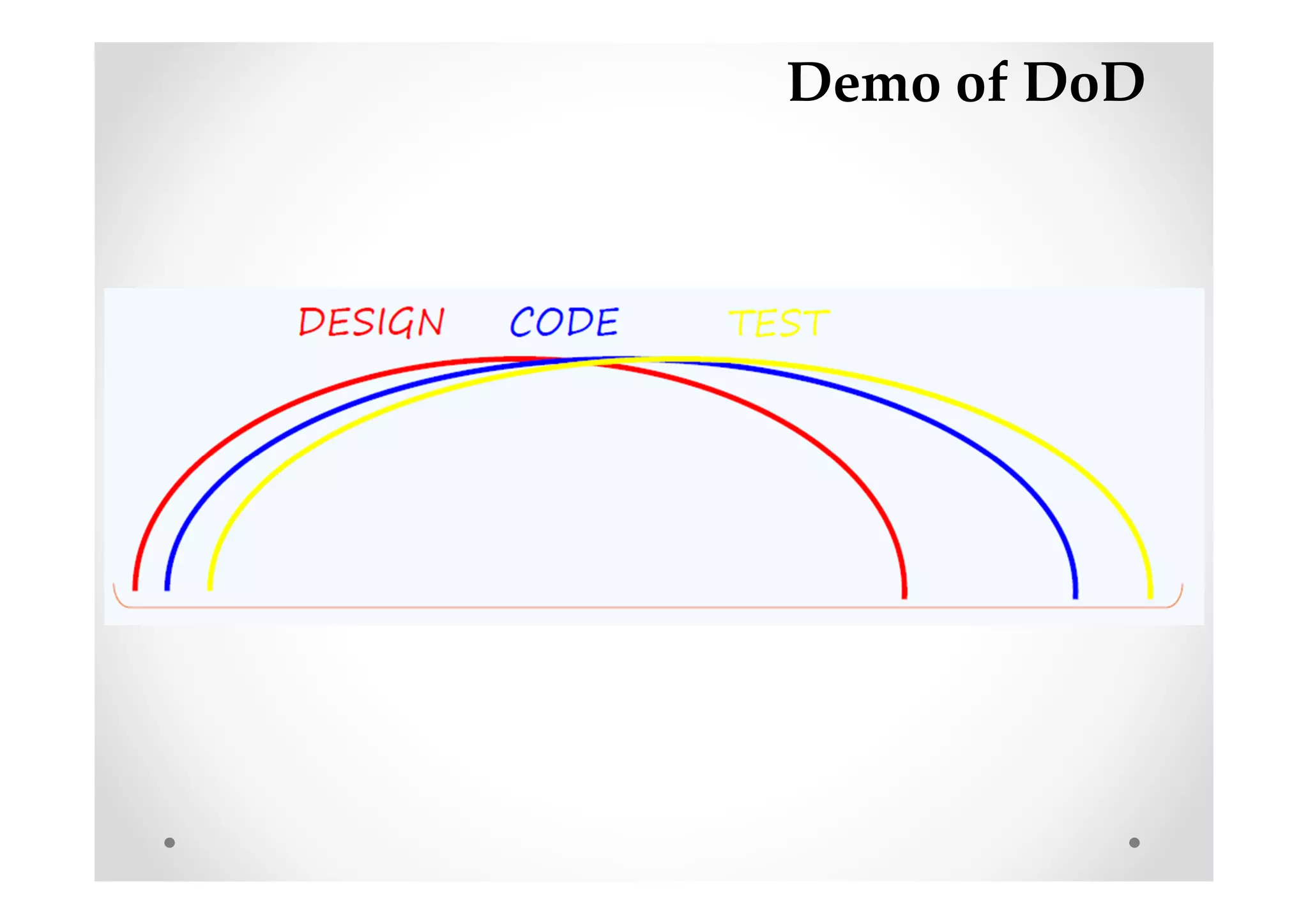 Demo of DoD

DESIGN CODE TEST